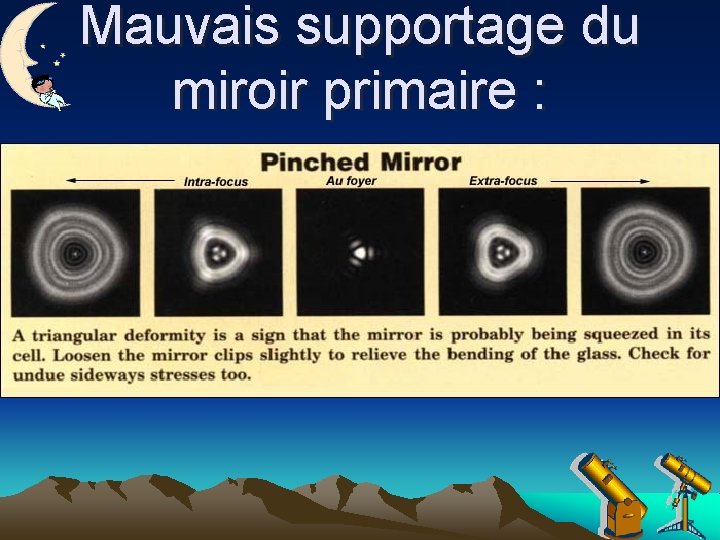 Mauvais supportage du miroir primaire :

Pinched Mirror

Intra-focus

Au foyer

Extra-focus

A triangular deformity is a sign that the mirror is probably being squeezed in its cell. Loosen the mirror clips slightly to relieve the bending of the glass. Check for undue sideways stresses too.